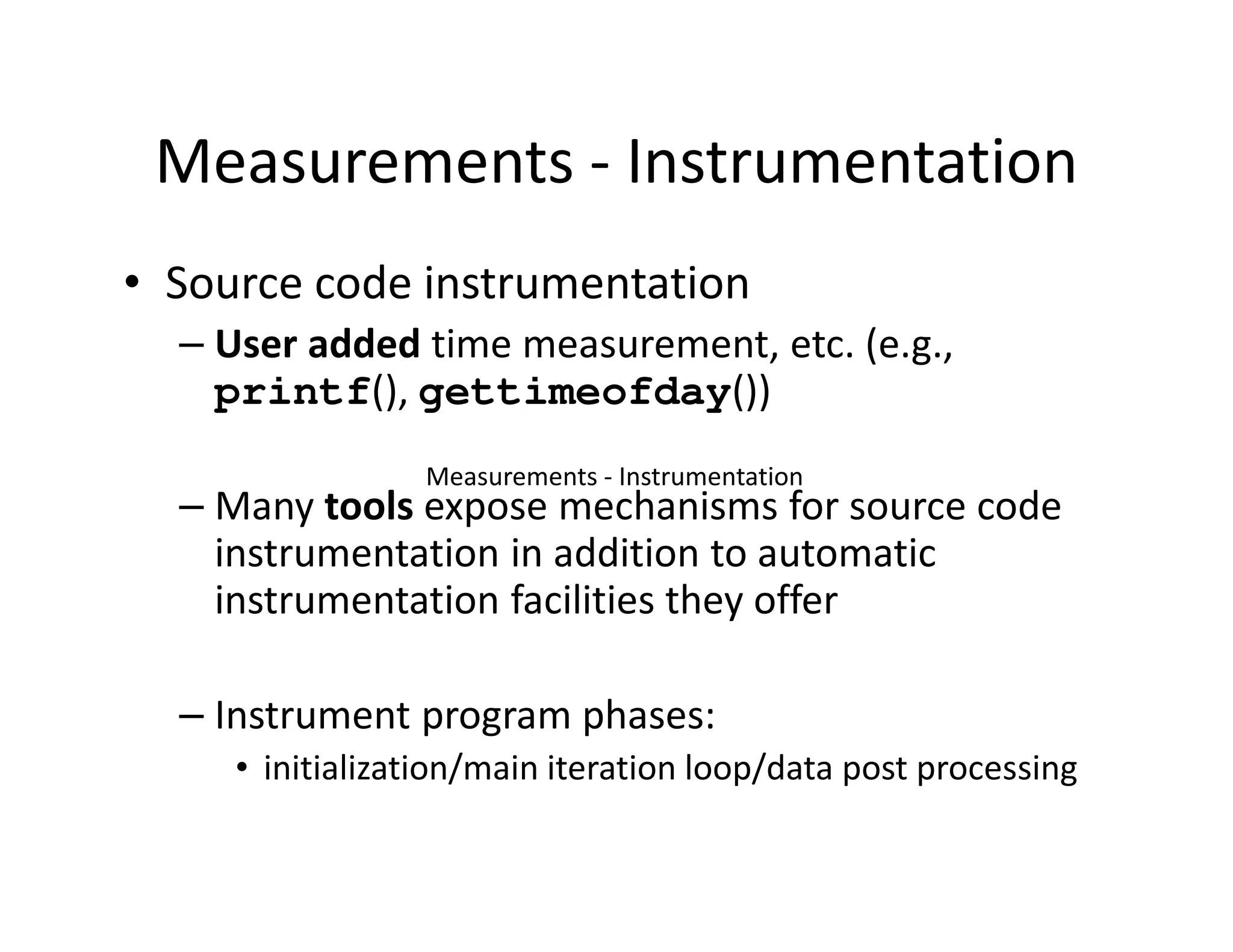 Measurements - Instrumentation

• Source code instrumentation

– User added time measurement, etc. (e.g., printf(), gettimeofday())

Measurements - Instrumentation

– Many tools expose mechanisms for source code instrumentation in addition to automatic instrumentation facilities they offer

– Instrument program phases:

• initialization/main iteration loop/data post processing